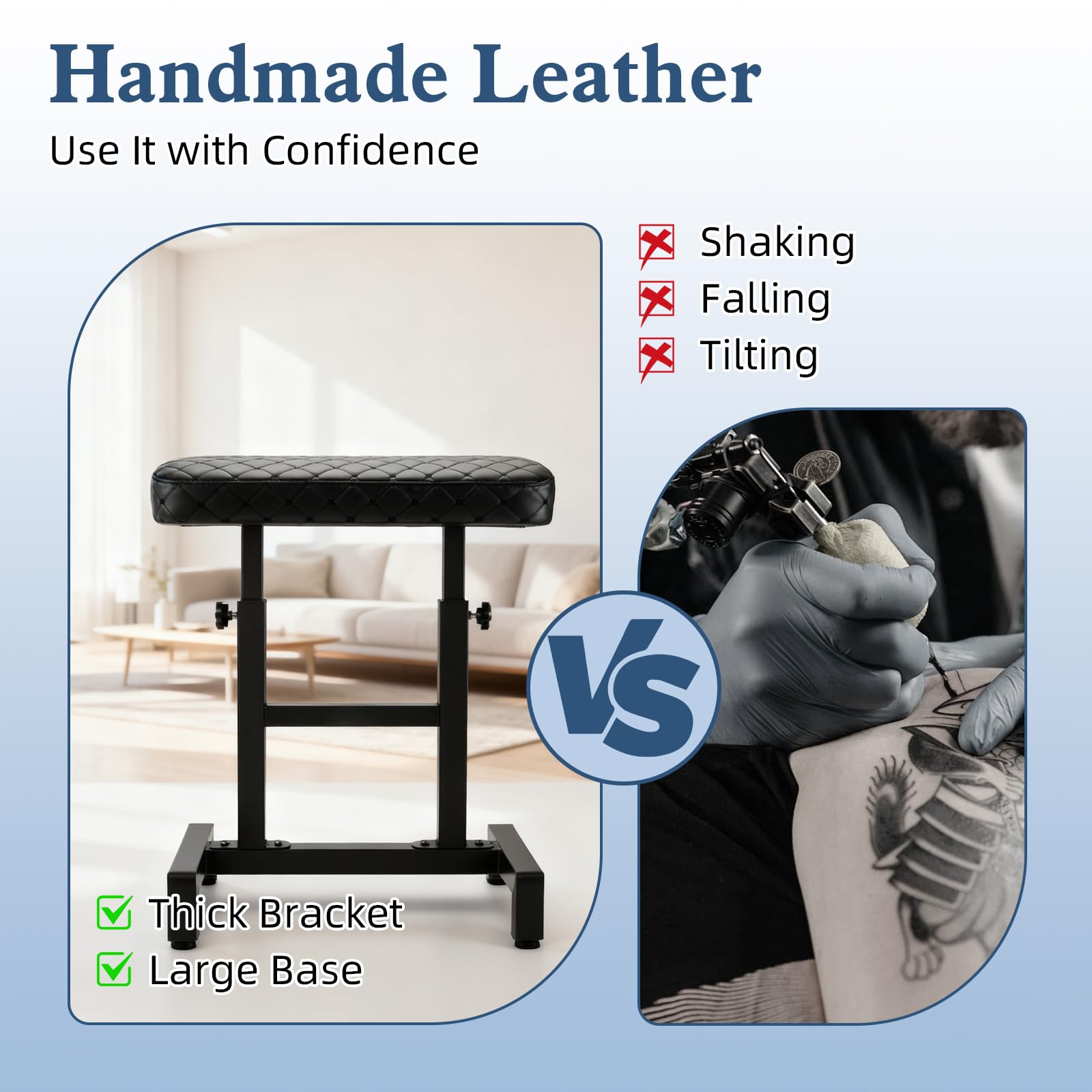 Handmade Leather

Use It with Confidence

Shaking
Falling
Tilting

VS

Thick Bracket
Large Base